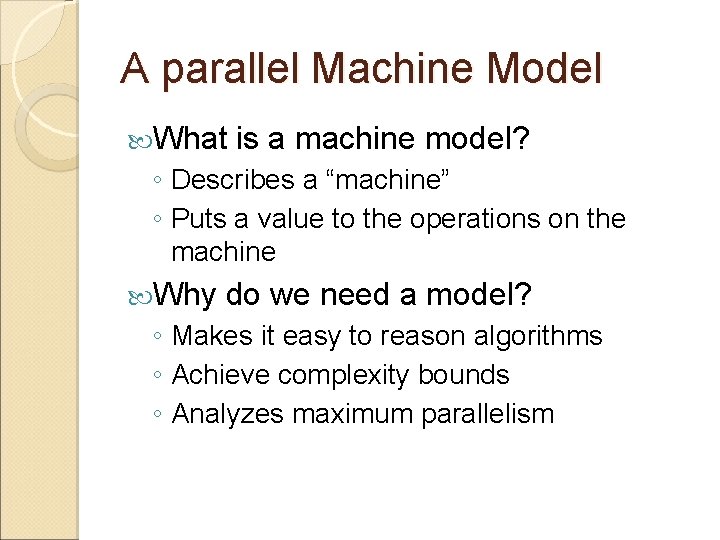 A parallel Machine Model

What is a machine model?
◦ Describes a “machine”
◦ Puts a value to the operations on the machine

Why do we need a model?
◦ Makes it easy to reason algorithms
◦ Achieve complexity bounds
◦ Analyzes maximum parallelism